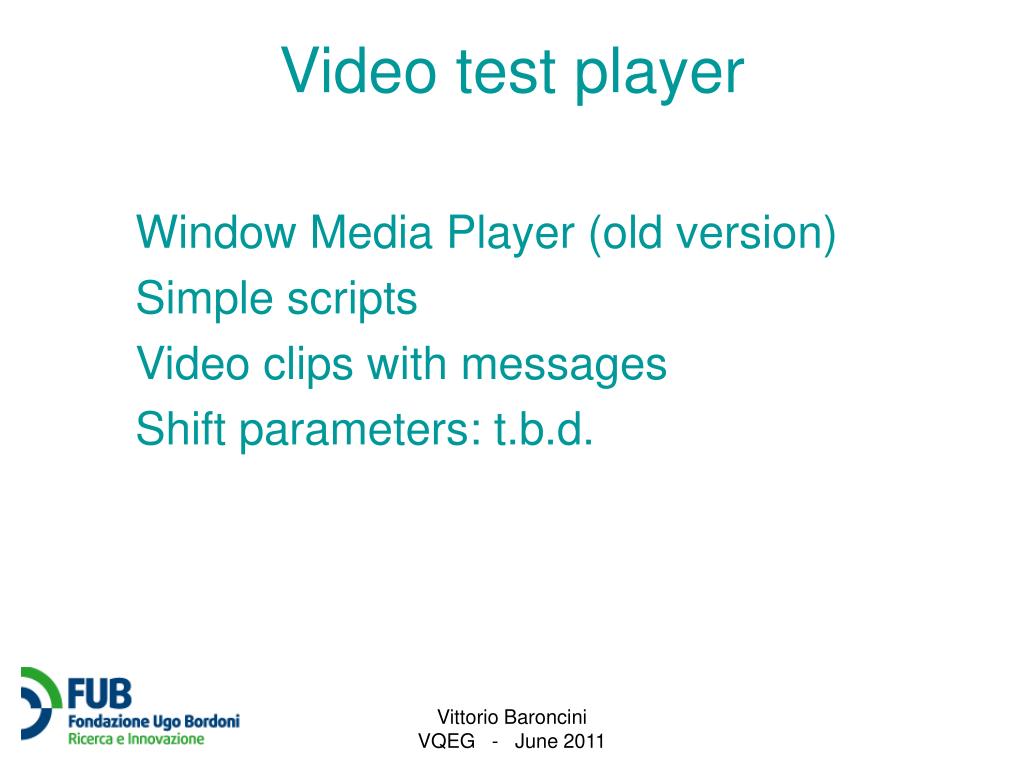 Video test player

Window Media Player (old version)
Simple scripts
Video clips with messages
Shift parameters: t.b.d.

FUB
Fondazione Ugo Bordoni
Ricerca e Innovazione

Vittorio Baroncini
VQEG - June 2011